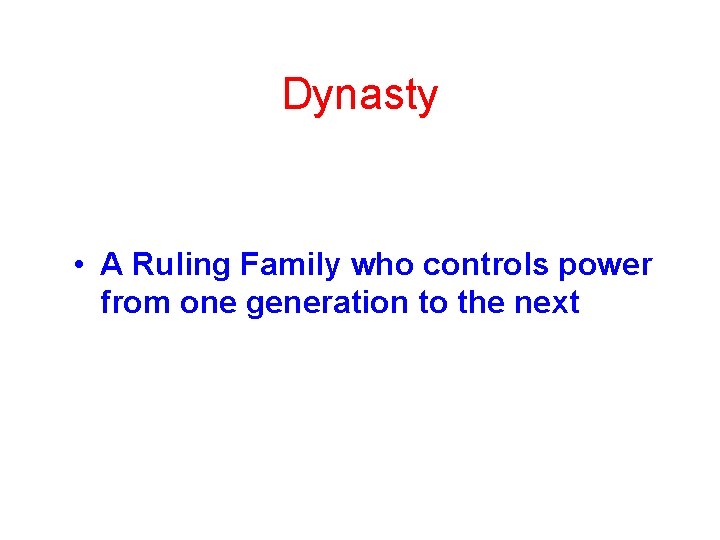 Dynasty

• A Ruling Family who controls power from one generation to the next